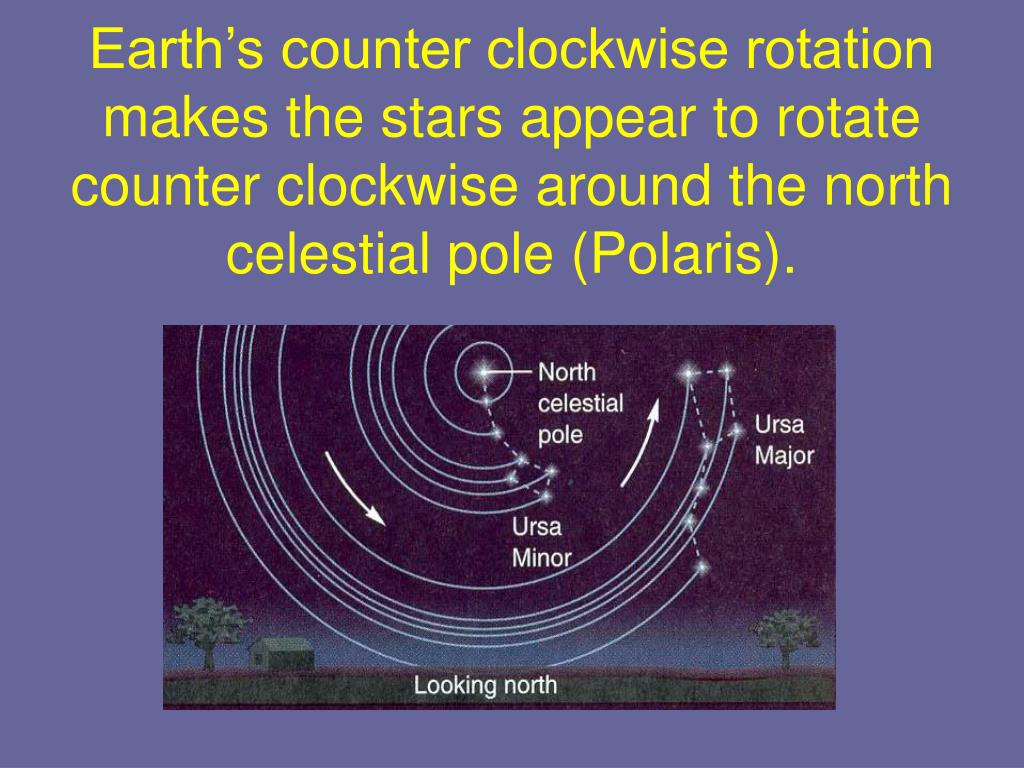 Earth’s counter clockwise rotation makes the stars appear to rotate counter clockwise around the north celestial pole (Polaris).

North celestial pole

Ursa Major

Ursa Minor

Looking north